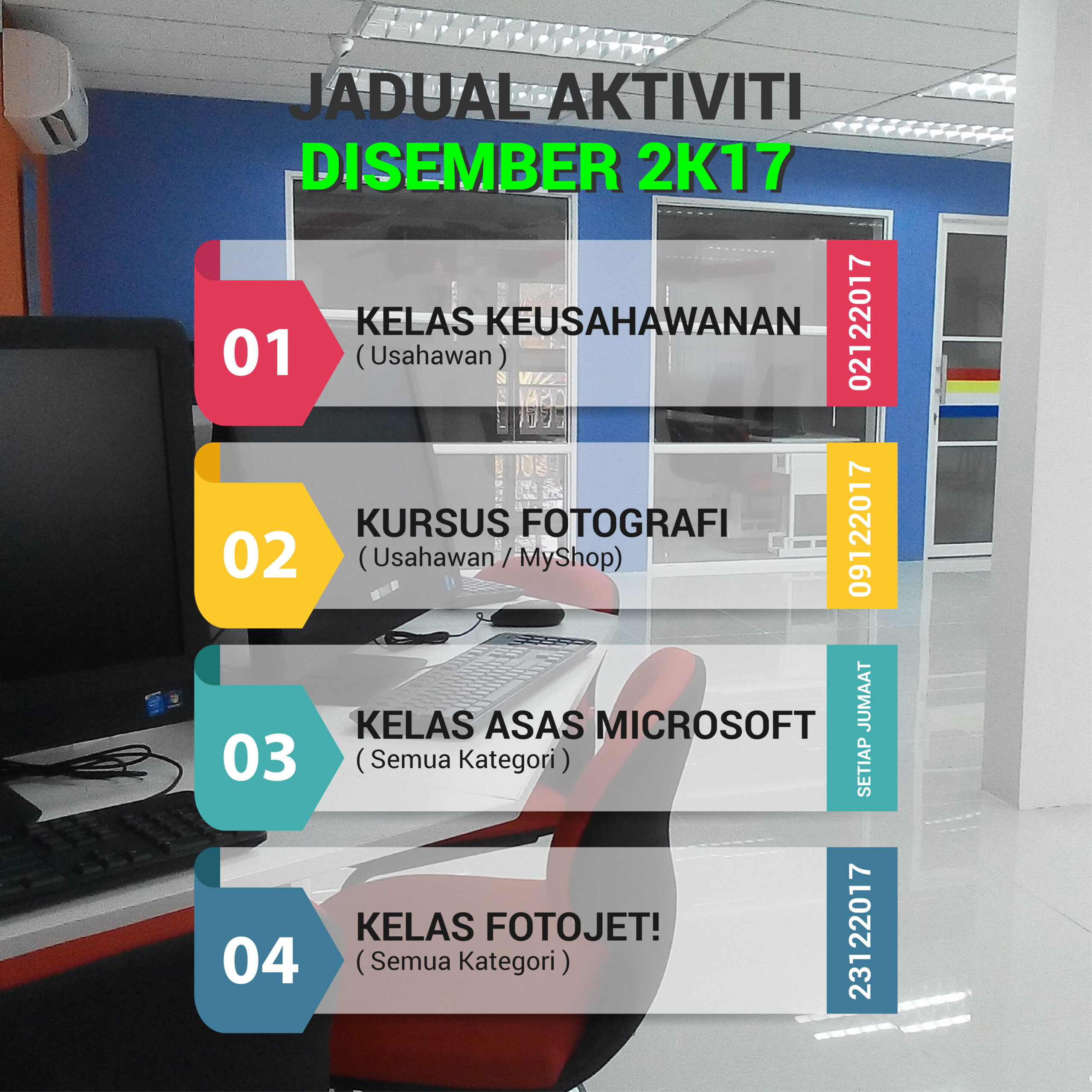 JADUAL AKTIVITI
DISEMBER 2K17

01
KELAS KEUSAHAWANAN
( Usahawan )
02122017

02
KURSUS FOTOGRAFI
( Usahawan / MyShop)
09122017

03
KELAS ASAS MICROSOFT
( Semua Kategori )
SETIAP JUMAAT

04
KELAS FOTOJET!
( Semua Kategori )
23122017